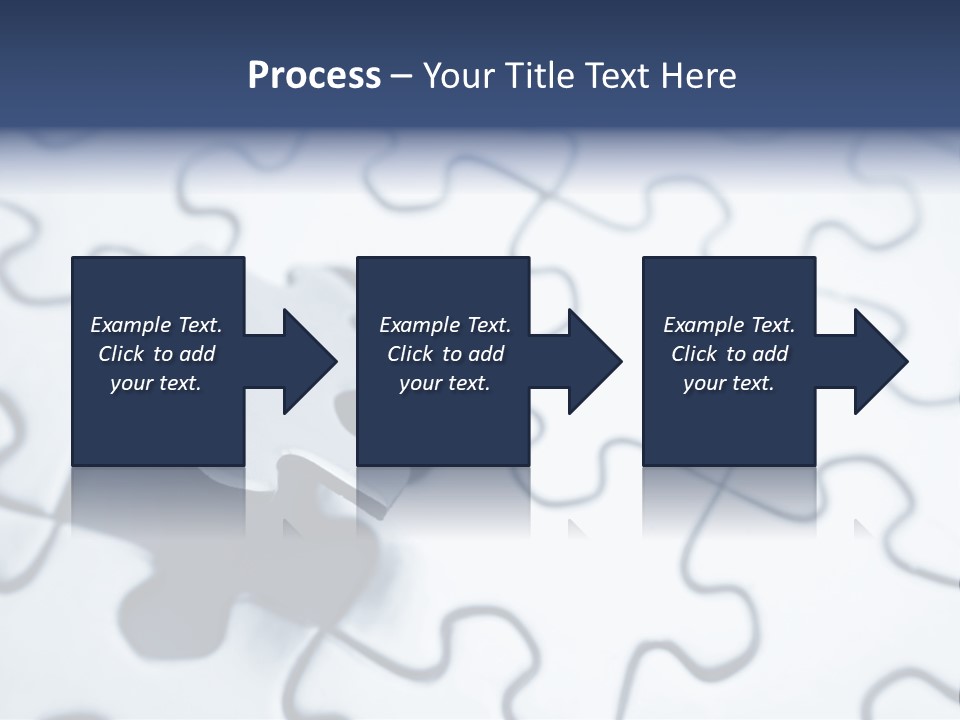 Process – Your Title Text Here

Example Text. Click to add your text.

Example Text. Click to add your text.

Example Text. Click to add your text.